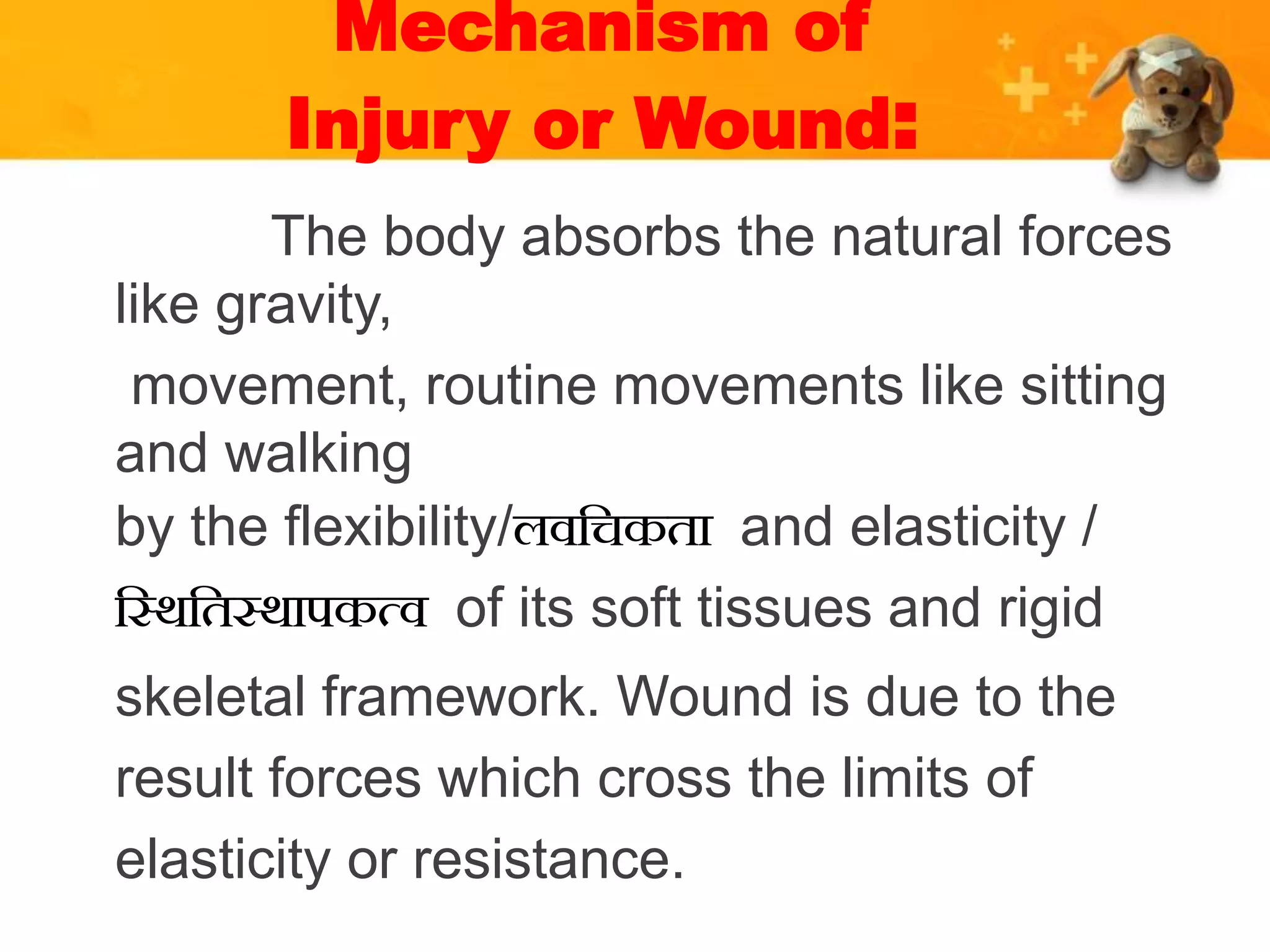 Mechanism of
Injury or Wound:

The body absorbs the natural forces like gravity,
movement, routine movements like sitting and walking
by the flexibility/लवचिकता and elasticity / स्थितिस्थापकत्व of its soft tissues and rigid skeletal framework. Wound is due to the result forces which cross the limits of elasticity or resistance.